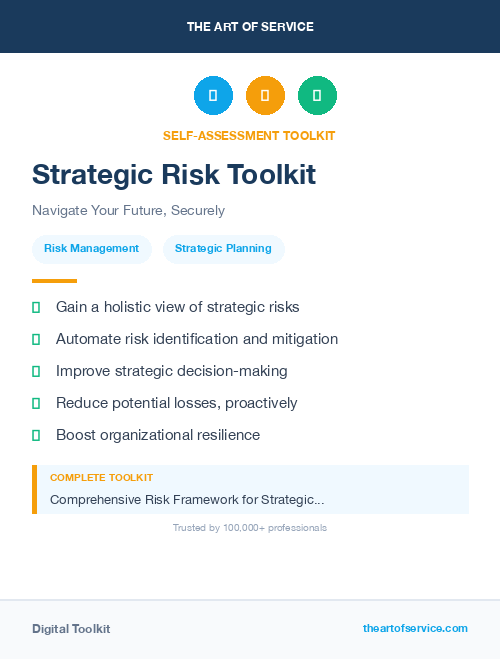 THE ART OF SERVICE

SELF-ASSESSMENT TOOLKIT

Strategic Risk Toolkit

Navigate Your Future, Securely

Risk Management

Strategic Planning

Gain a holistic view of strategic risks

Automate risk identification and mitigation

Improve strategic decision-making

Reduce potential losses, proactively

Boost organizational resilience

COMPLETE TOOLKIT

Comprehensive Risk Framework for Strategic...

Trusted by 100,000+ professionals

Digital Toolkit

theartofservice.com